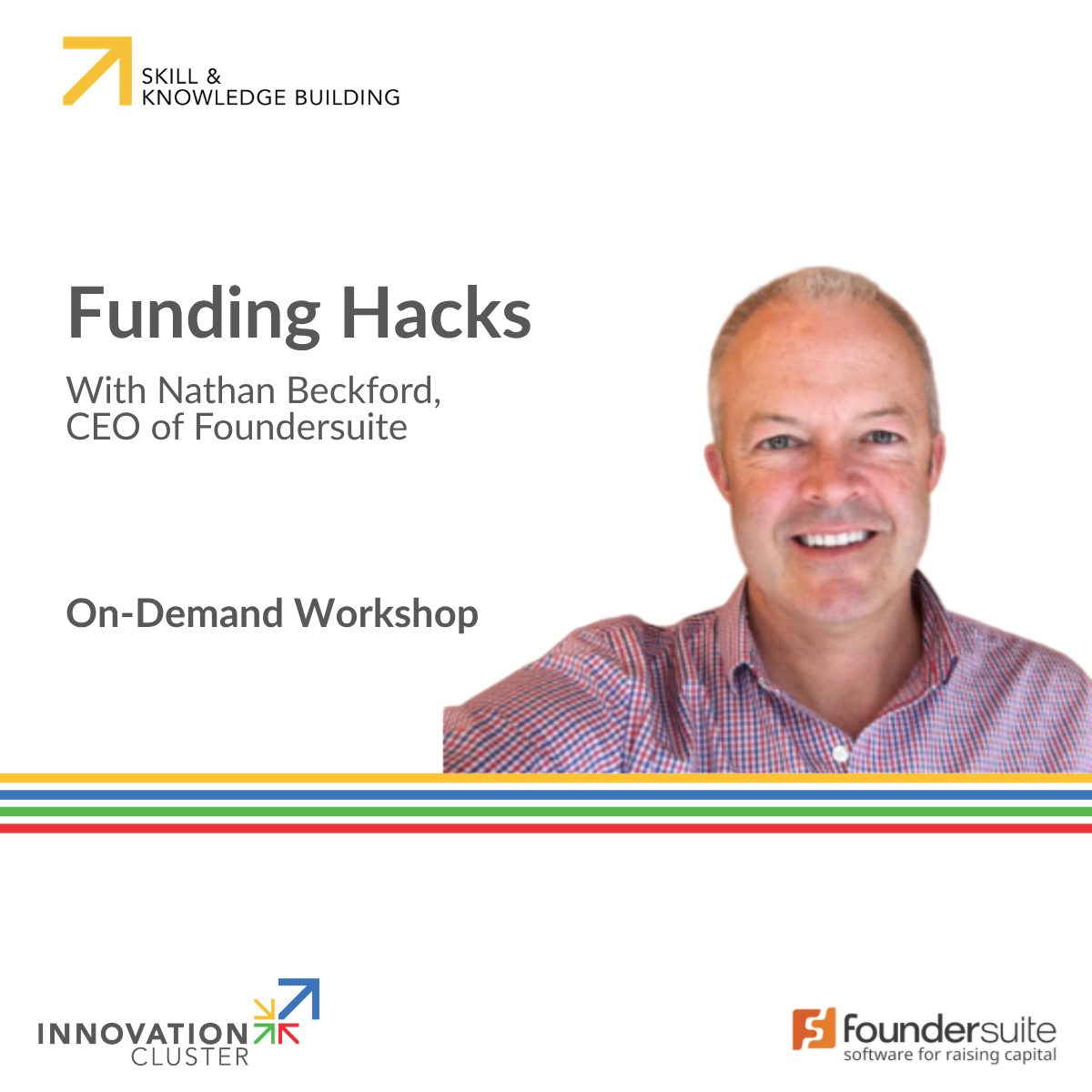 SKILL &
KNOWLEDGE BUILDING

Funding Hacks

With Nathan Beckford,
CEO of Foundersuite

On-Demand Workshop

INNOVATION
CLUSTER

foundersuite
software for raising capital